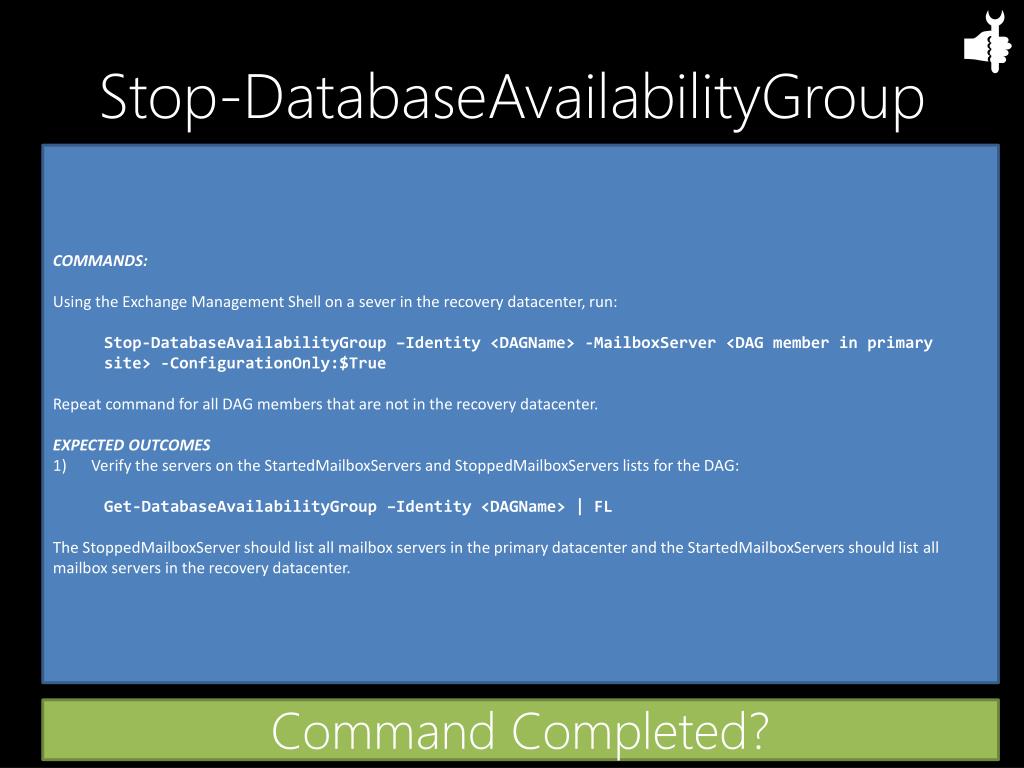 Stop-DatabaseAvailabilityGroup

COMMANDS:

Using the Exchange Management Shell on a sever in the recovery datacenter, run:

Stop-DatabaseAvailabilityGroup –Identity <DAGName> -MailboxServer <DAG member in primary site> -ConfigurationOnly:$True

Repeat command for all DAG members that are not in the recovery datacenter.

EXPECTED OUTCOMES
1) Verify the servers on the StartedMailboxServers and StoppedMailboxServers lists for the DAG:

Get-DatabaseAvailabilityGroup –Identity <DAGName> | FL

The StoppedMailboxServer should list all mailbox servers in the primary datacenter and the StartedMailboxServers should list all mailbox servers in the recovery datacenter.

Command Completed?